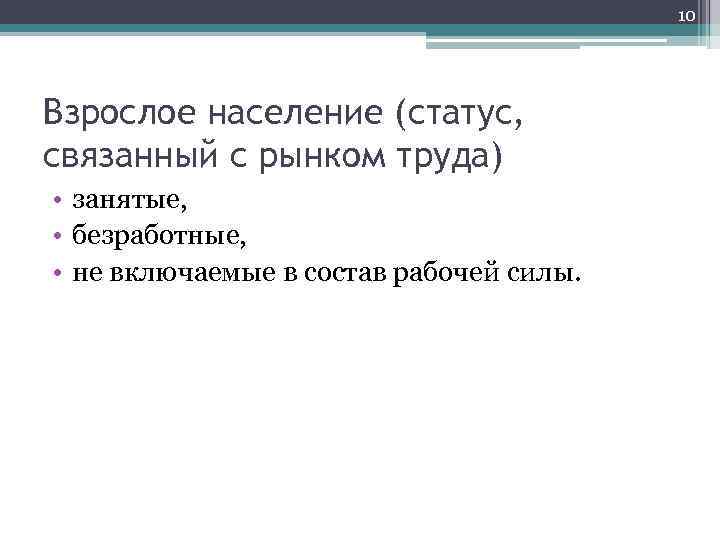 10

Взрослое население (статус, связанный с рынком труда)

• занятые,
• безработные,
• не включаемые в состав рабочей силы.